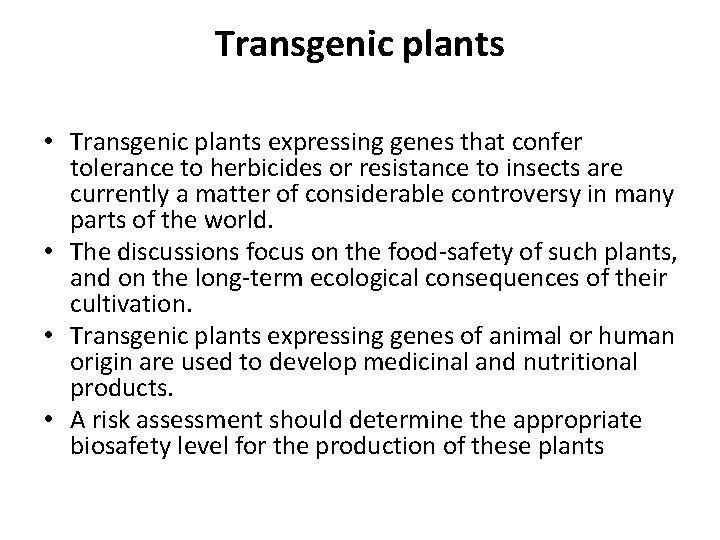 Transgenic plants

• Transgenic plants expressing genes that confer tolerance to herbicides or resistance to insects are currently a matter of considerable controversy in many parts of the world.
• The discussions focus on the food-safety of such plants, and on the long-term ecological consequences of their cultivation.
• Transgenic plants expressing genes of animal or human origin are used to develop medicinal and nutritional products.
• A risk assessment should determine the appropriate biosafety level for the production of these plants